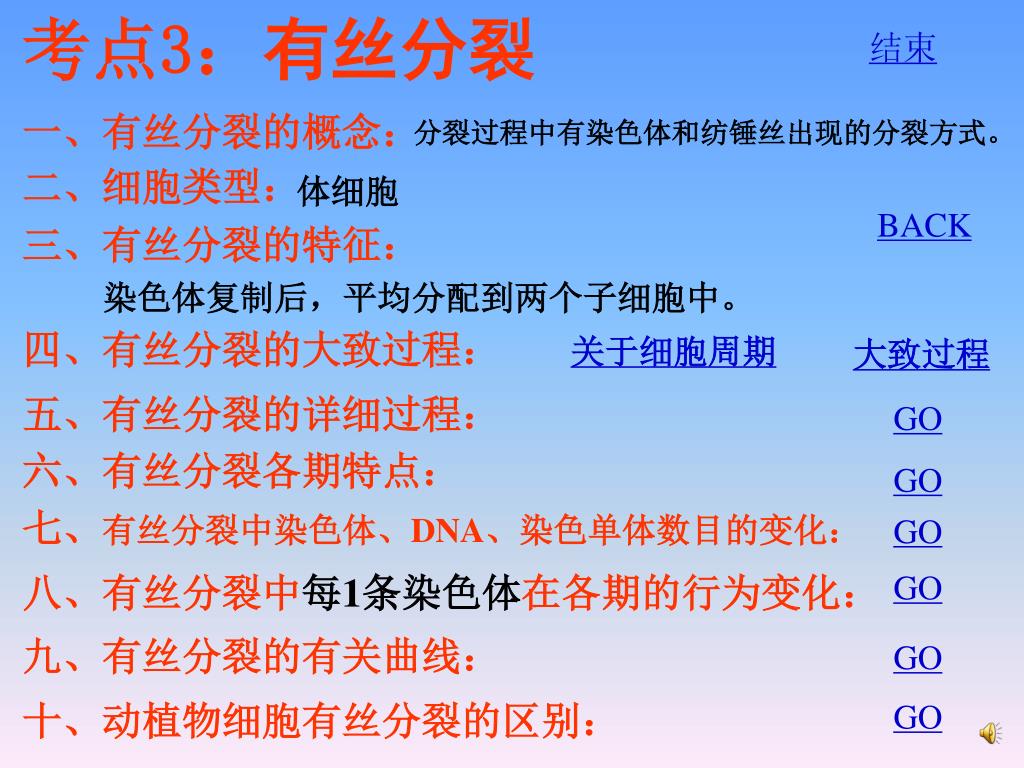 考点3：有丝分裂

结束

一、有丝分裂的概念：分裂过程中有染色体和纺锤丝出现的分裂方式。

二、细胞类型：体细胞

BACK

三、有丝分裂的特征：

染色体复制后，平均分配到两个子细胞中。

四、有丝分裂的大致过程：　关于细胞周期　大致过程

五、有丝分裂的详细过程：　GO

六、有丝分裂各期特点：　GO

七、有丝分裂中染色体、DNA、染色单体数目的变化：　GO

八、有丝分裂中每1条染色体在各期的行为变化：　GO

九、有丝分裂的有关曲线：　GO

十、动植物细胞有丝分裂的区别：　GO